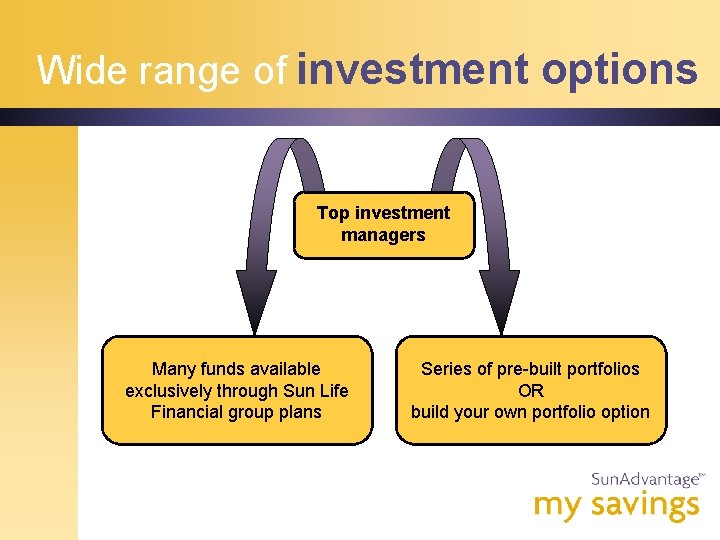 Wide range of investment options

Top investment managers

Many funds available exclusively through Sun Life Financial group plans

Series of pre-built portfolios
OR
build your own portfolio option

SunAdvantage™
my savings